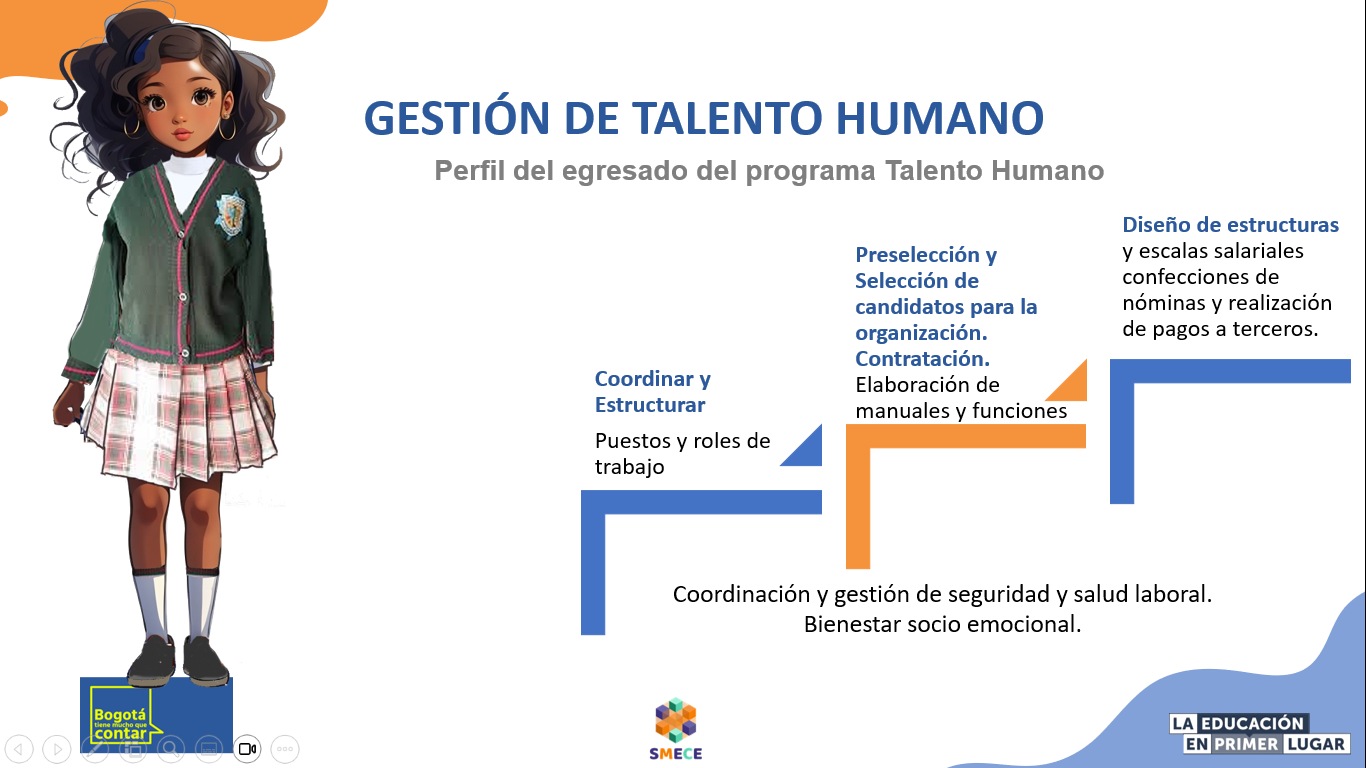 GESTIÓN DE TALENTO HUMANO

Perfil del egresado del programa Talento Humano

Coordinar y Estructurar

Puestos y roles de trabajo

Preselección y Selección de candidatos para la organización. Contratación.
Elaboración de manuales y funciones

Diseño de estructuras y escalas salariales confecciones de nóminas y realización de pagos a terceros.

Coordinación y gestión de seguridad y salud laboral.
Bienestar socio emocional.

Bogotá tiene mucho que contar

SMECE

LA EDUCACIÓN EN PRIMER LUGAR